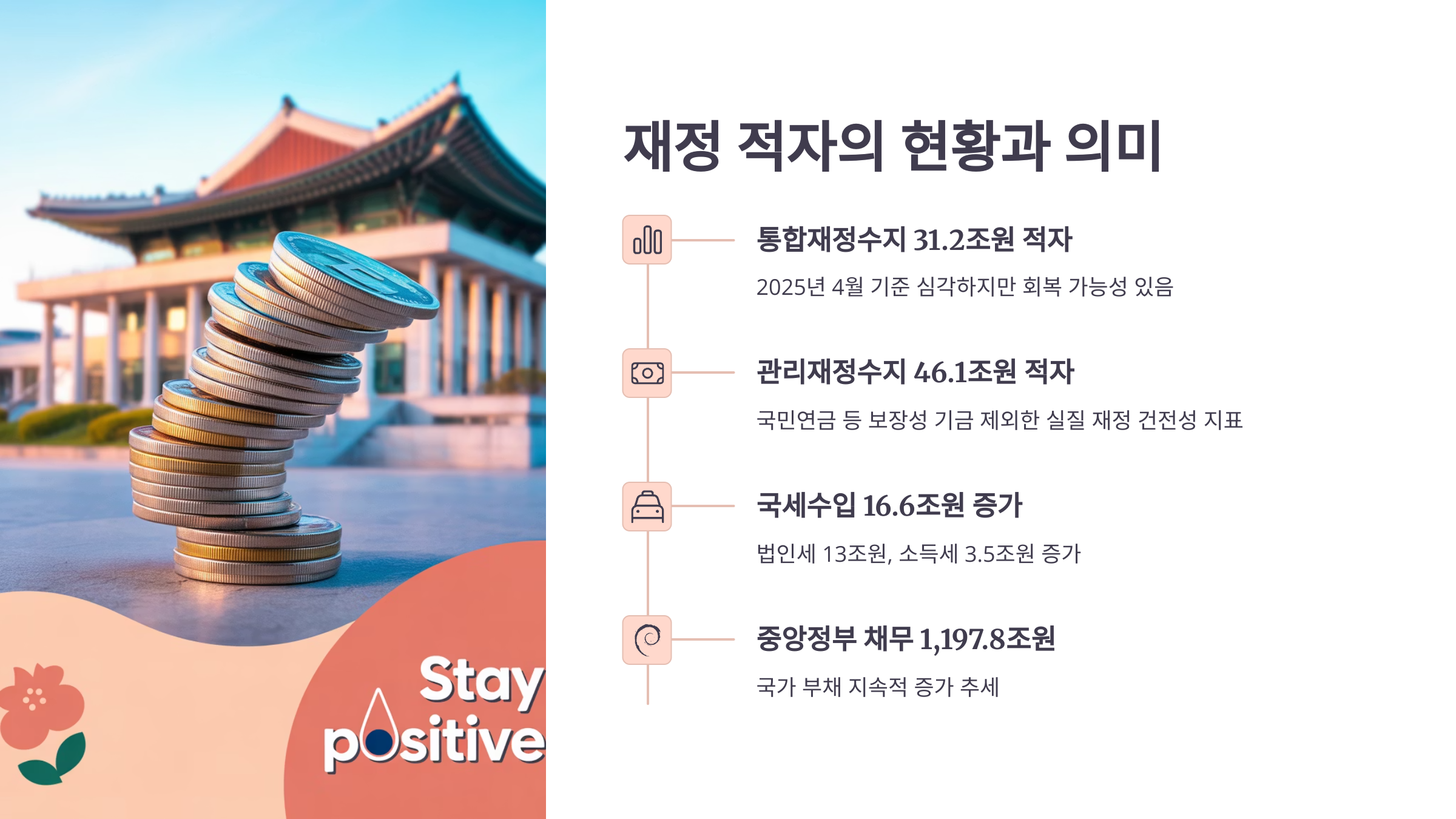 Stay positive

재정 적자의 현황과 의미

통합재정수지 31.2조원 적자

2025년 4월 기준 심각하지만 회복 가능성 있음

관리재정수지 46.1조원 적자

국민연금 등 보장성 기금 제외한 실질 재정 건전성 지표

국세수입 16.6조원 증가

법인세 13조원, 소득세 3.5조원 증가

중앙정부 채무 1,197.8조원

국가 부채 지속적 증가 추세